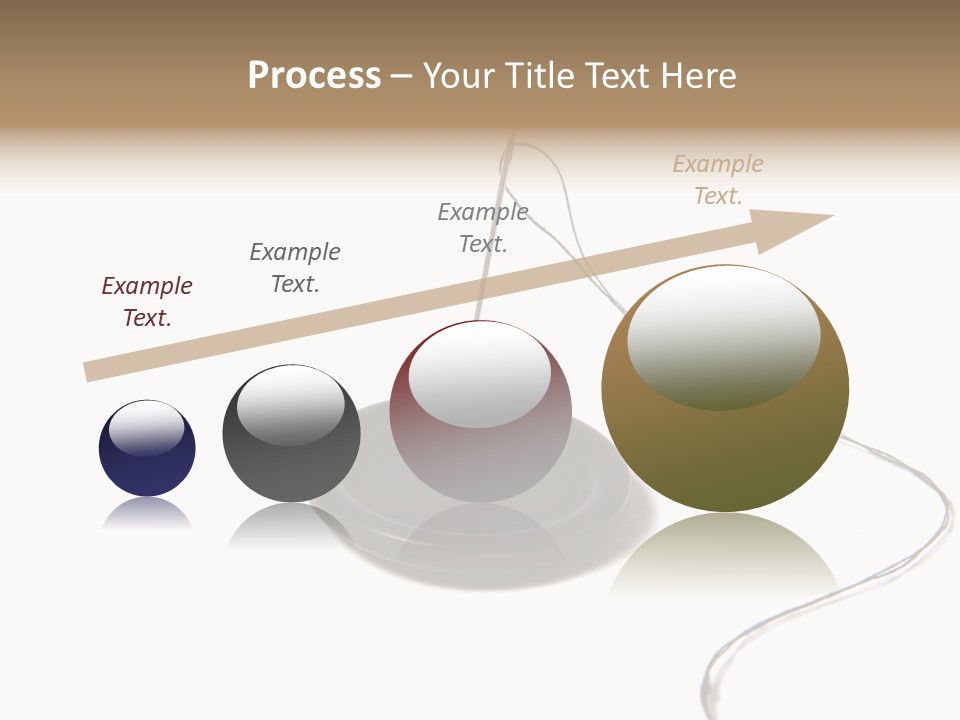 Process – Your Title Text Here

Example Text.

Example Text.

Example Text.

Example Text.